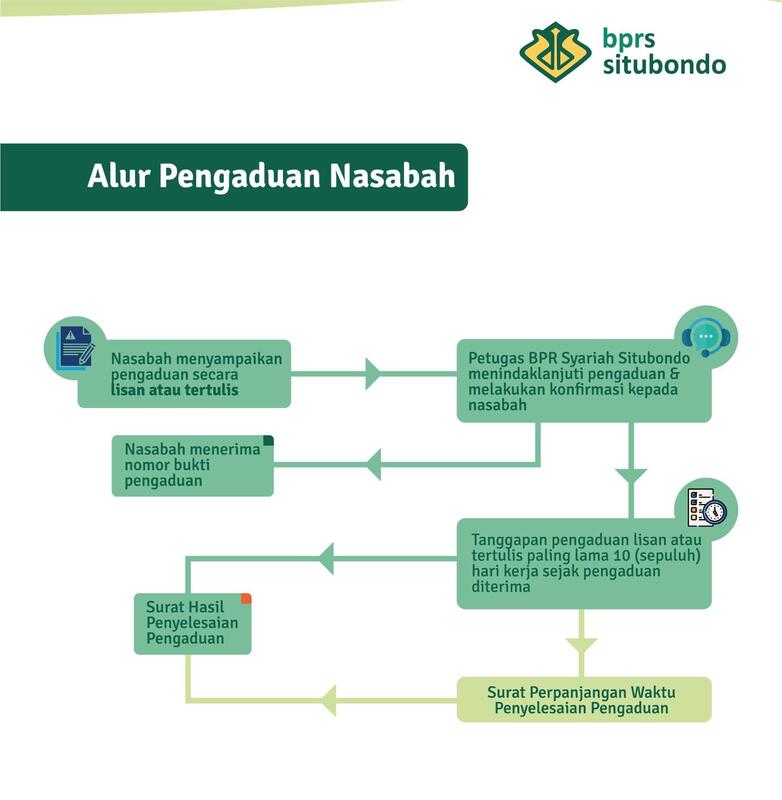 bprs situbondo

Alur Pengaduan Nasabah

Nasabah menyampaikan pengaduan secara lisan atau tertulis

Petugas BPR Syariah Situbondo menindaklanjuti pengaduan & melakukan konfirmasi kepada nasabah

Nasabah menerima nomor bukti pengaduan

Tanggapan pengaduan lisan atau tertulis paling lama 10 (sepuluh) hari kerja sejak pengaduan diterima

Surat Hasil Penyelesaian Pengaduan

Surat Perpanjangan Waktu Penyelesaian Pengaduan